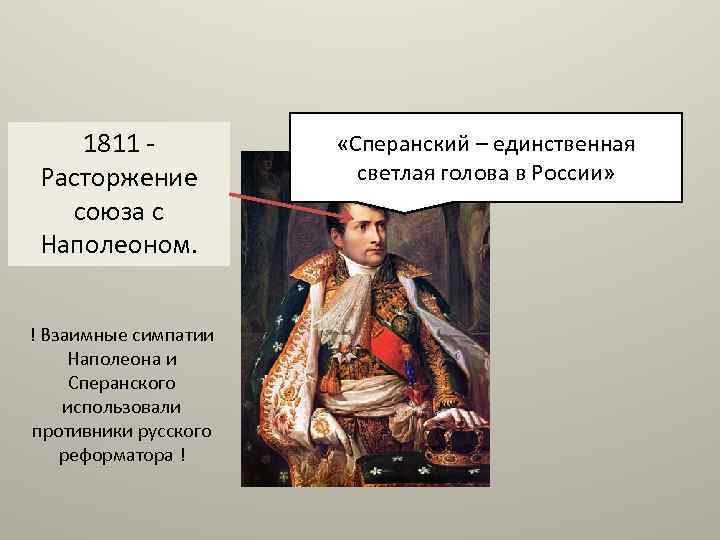 1811 - Расторжение союза с Наполеоном.

«Сперанский – единственная светлая голова в России»

! Взаимные симпатии Наполеона и Сперанского использовали противники русского реформатора !